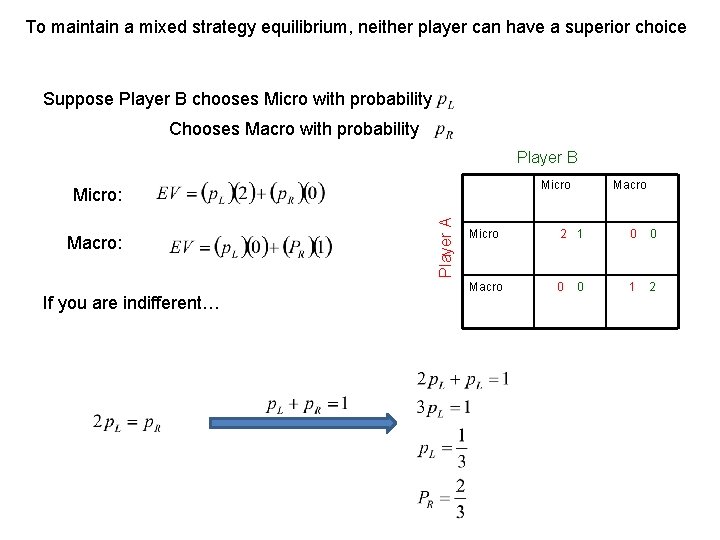 To maintain a mixed strategy equilibrium, neither player can have a superior choice

Suppose Player B chooses Micro with probability $p_L$

Chooses Macro with probability $p_R$

Micro: $EV = (p_L)(2) + (p_R)(0)$

Macro: $EV = (p_L)(0) + (P_R)(1)$

If you are indifferent…

Player B

Player A

| | Micro | Macro |
|---|---|---|
| Micro | 2 1 | 0 0 |
| Macro | 0 0 | 1 2 |

$2p_L = p_R$

$p_L + p_R = 1$

$2p_L + p_L = 1$

$3p_L = 1$

$p_L = \frac{1}{3}$

$P_R = \frac{2}{3}$